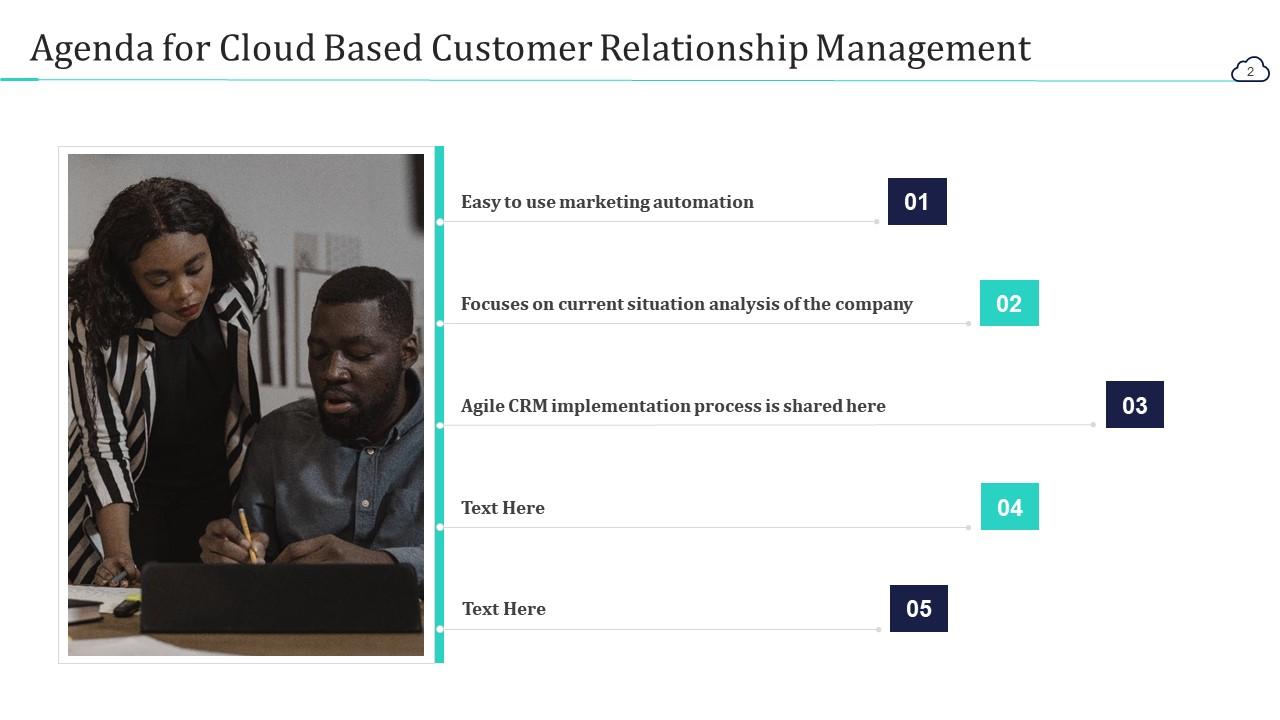 Agenda for Cloud Based Customer Relationship Management

2

Easy to use marketing automation

01

Focuses on current situation analysis of the company

02

Agile CRM implementation process is shared here

03

Text Here

04

Text Here

05